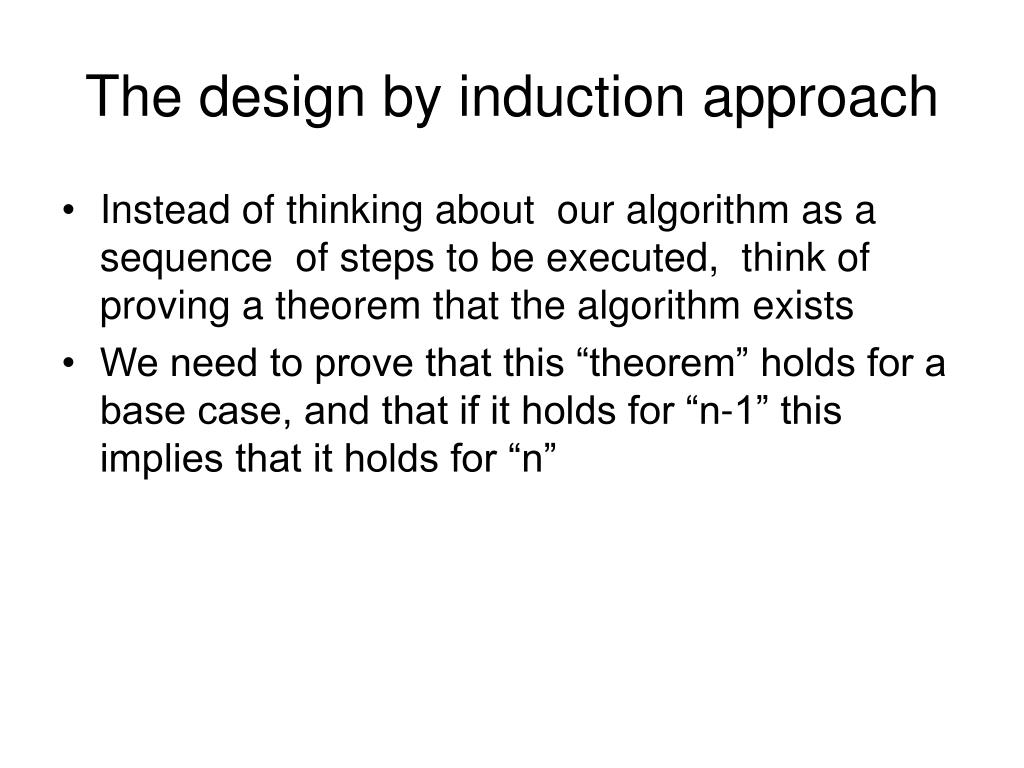 The design by induction approach

• Instead of thinking about our algorithm as a sequence of steps to be executed, think of proving a theorem that the algorithm exists
• We need to prove that this “theorem” holds for a base case, and that if it holds for “n-1” this implies that it holds for “n”